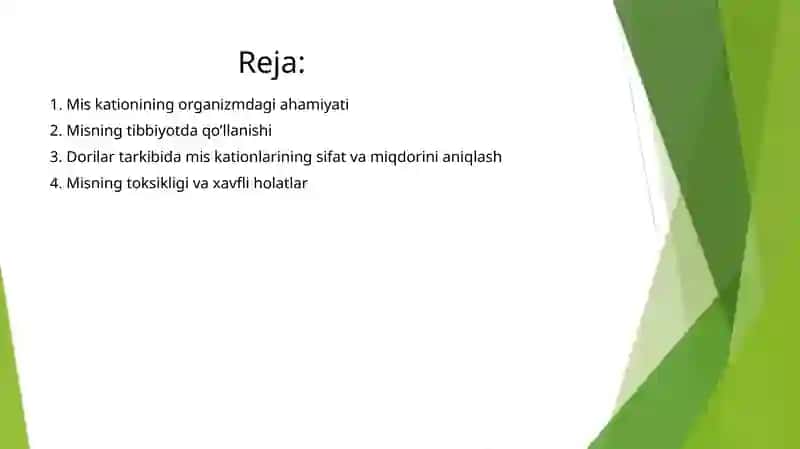 Reja:

1. Mis kationining organizmdagi ahamiyati
2. Misning tibbiyotda qo'llanishi
3. Dorilar tarkibida mis kationlarining sifat va miqdorini aniqlash
4. Misning toksikligi va xavfli holatlar